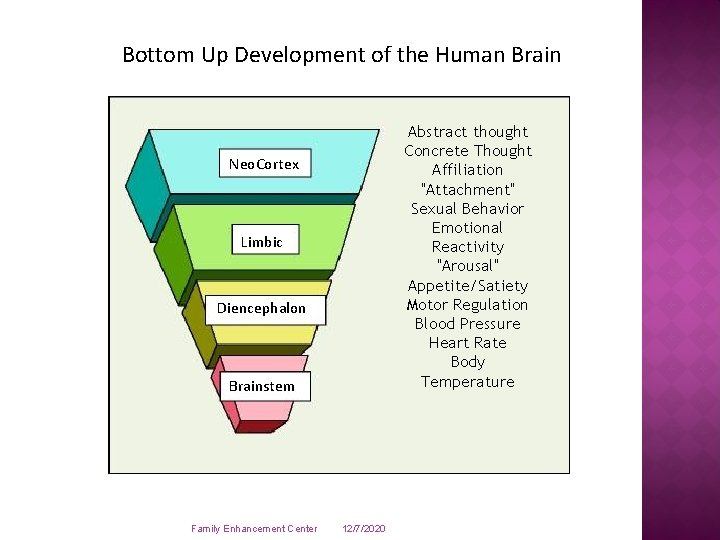 Bottom Up Development of the Human Brain

NeoCortex

Limbic

Diencephalon

Brainstem

Abstract thought
Concrete Thought
Affiliation
"Attachment"
Sexual Behavior
Emotional
Reactivity
"Arousal"
Appetite/Satiety
Motor Regulation
Blood Pressure
Heart Rate
Body
Temperature

Family Enhancement Center 12/7/2020